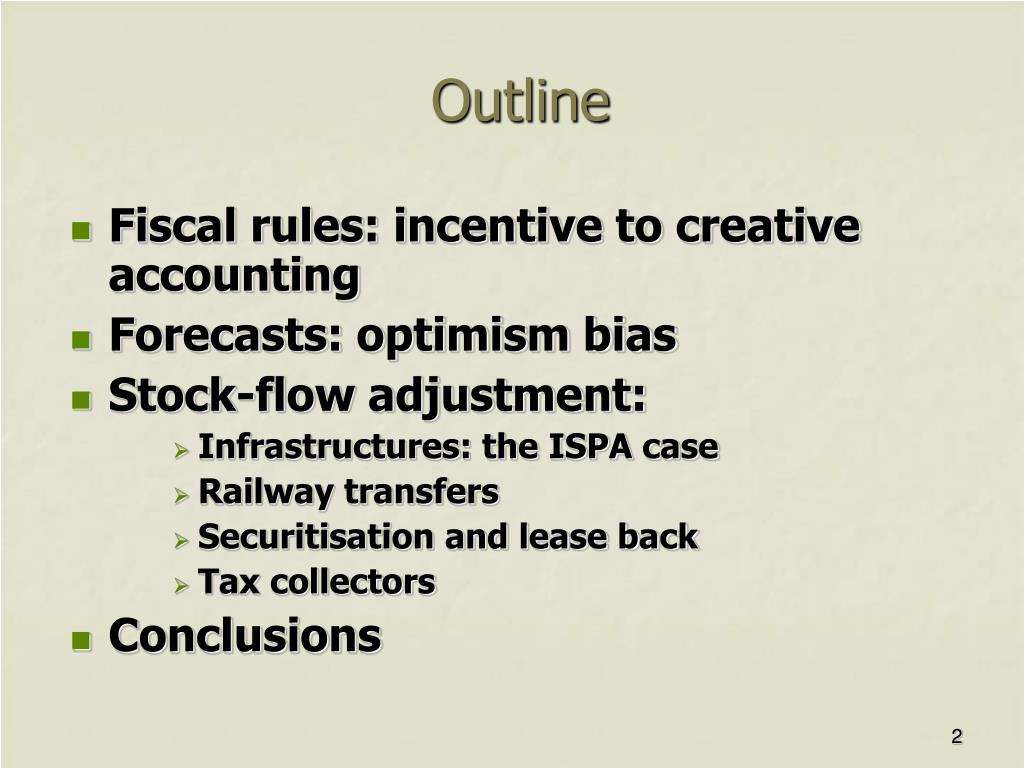 Outline

- Fiscal rules: incentive to creative accounting
- Forecasts: optimism bias
- Stock-flow adjustment:
  - Infrastructures: the ISPA case
  - Railway transfers
  - Securitisation and lease back
  - Tax collectors
- Conclusions

2